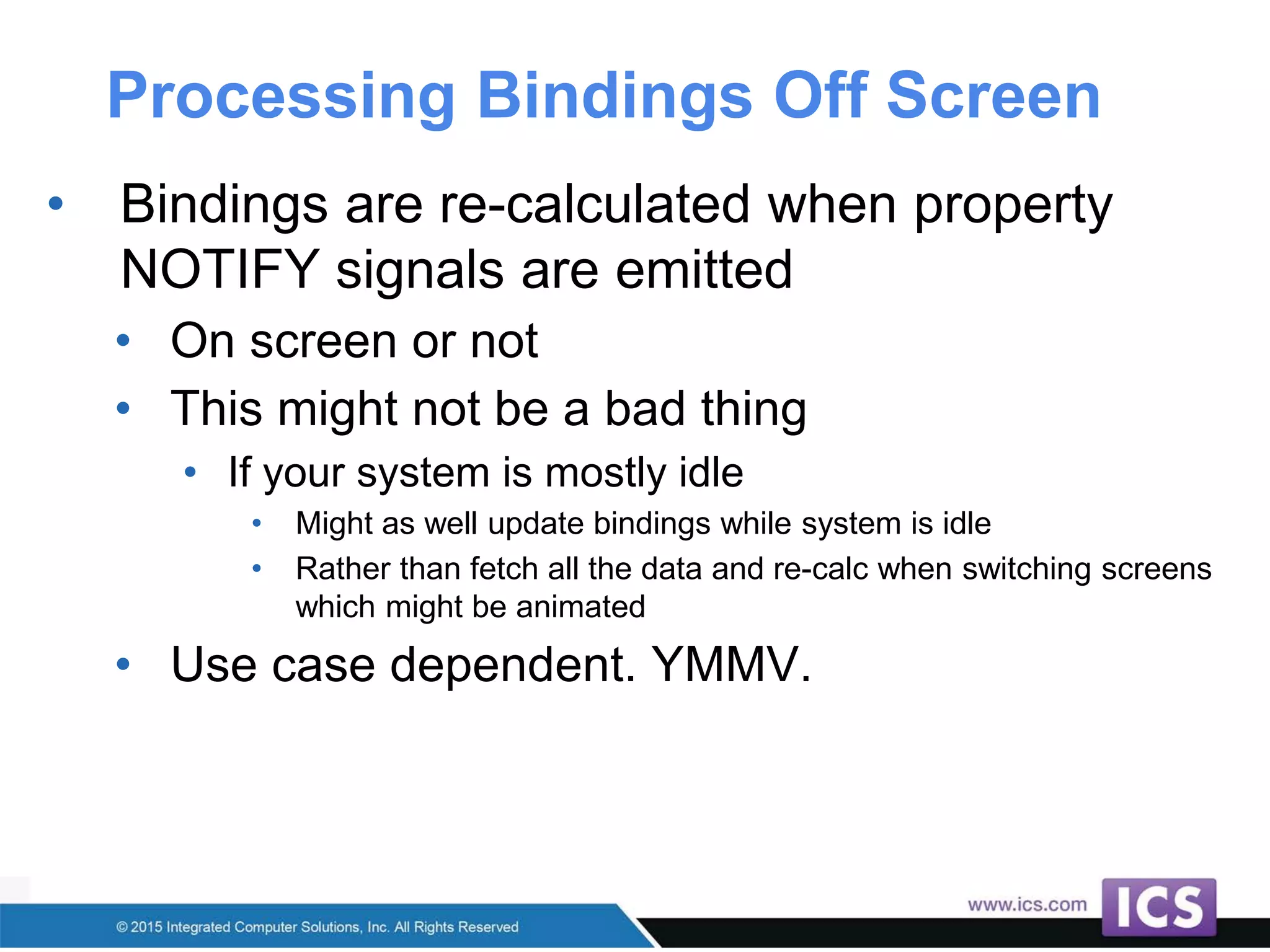 Processing Bindings Off Screen

• Bindings are re-calculated when property NOTIFY signals are emitted
  • On screen or not
  • This might not be a bad thing
    • If your system is mostly idle
      • Might as well update bindings while system is idle
      • Rather than fetch all the data and re-calc when switching screens which might be animated
  • Use case dependent. YMMV.

© 2015 Integrated Computer Solutions, Inc. All Rights Reserved

www.ics.com

ICS